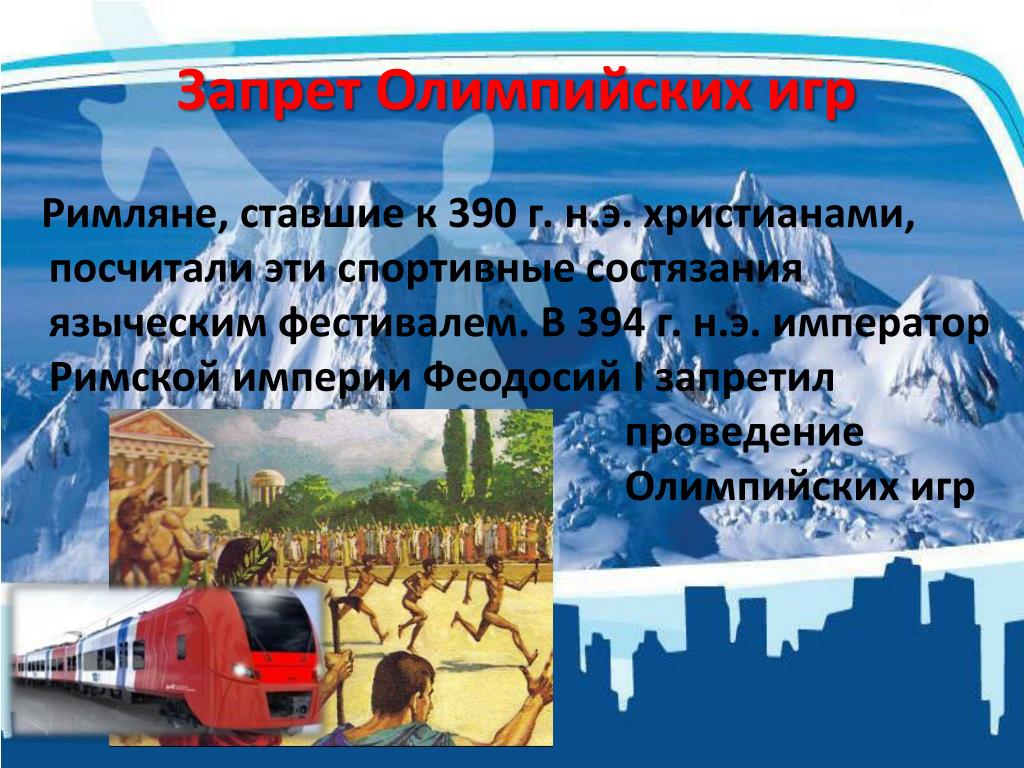 Запрет Олимпийских игр

Римляне, ставшие к 390 г. н.э. христианами, посчитали эти спортивные состязания языческим фестивалем. В 394 г. н.э. император Римской империи Феодосий I запретил проведение Олимпийских игр